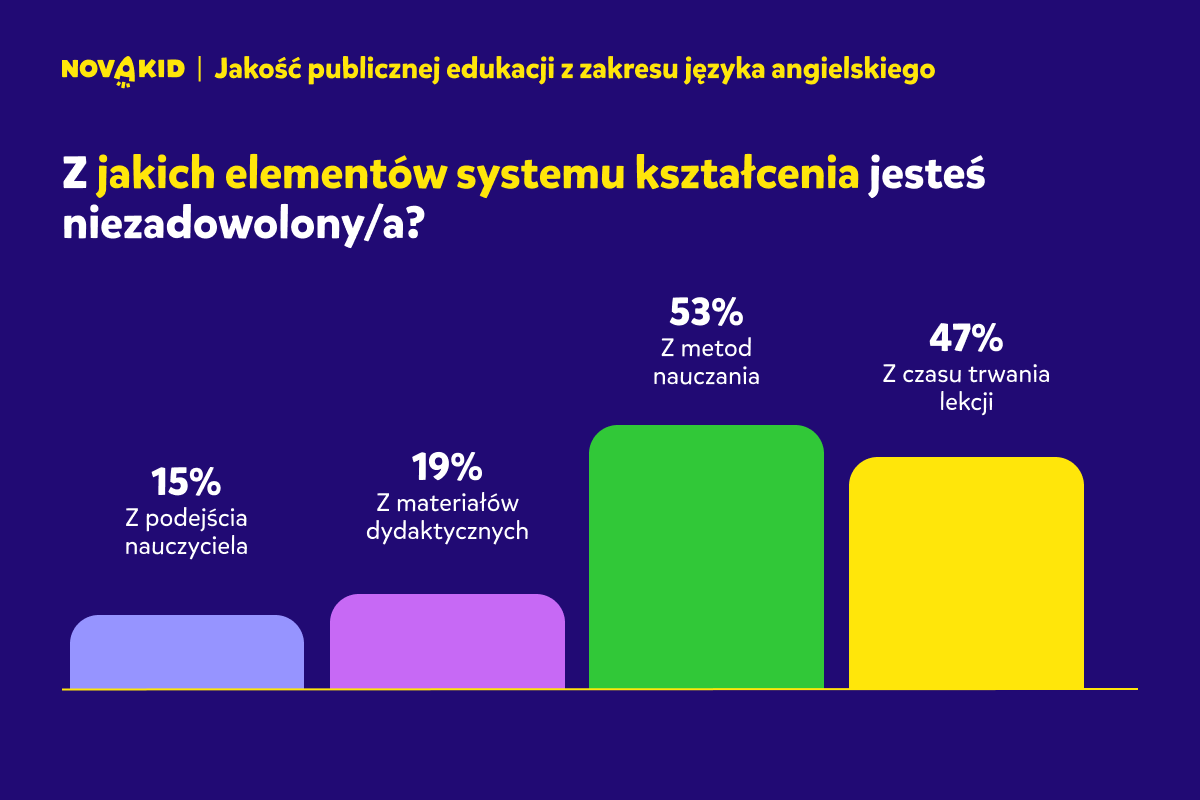 NOVAKID | Jakość publicznej edukacji z zakresu języka angielskiego

Z jakich elementów systemu kształcenia jesteś niezadowolony/a?

15%
Z podejścia nauczyciela

19%
Z materiałów dydaktycznych

53%
Z metod nauczania

47%
Z czasu trwania lekcji